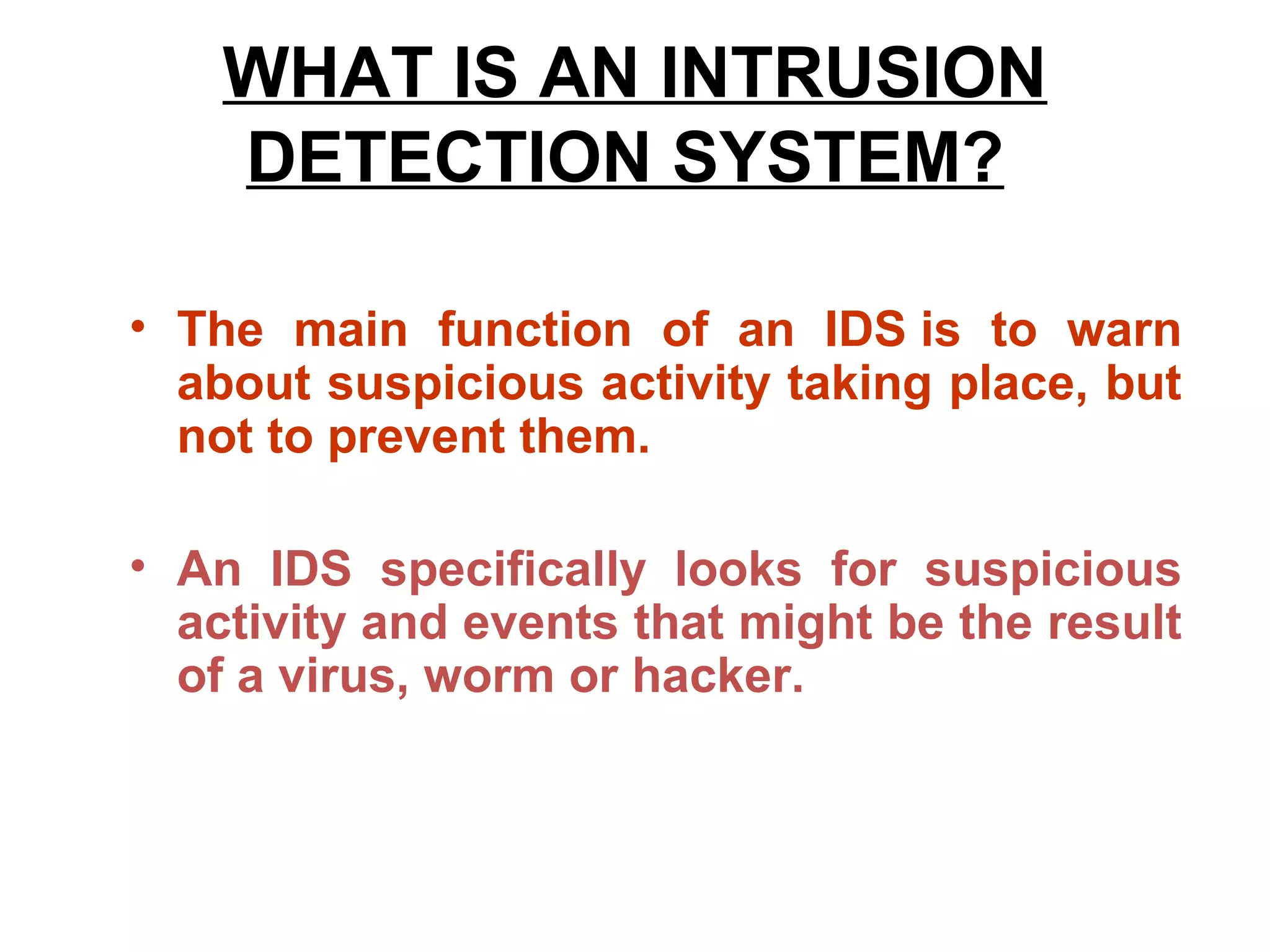 WHAT IS AN INTRUSION DETECTION SYSTEM?

• The main function of an IDS is to warn about suspicious activity taking place, but not to prevent them.

• An IDS specifically looks for suspicious activity and events that might be the result of a virus, worm or hacker.